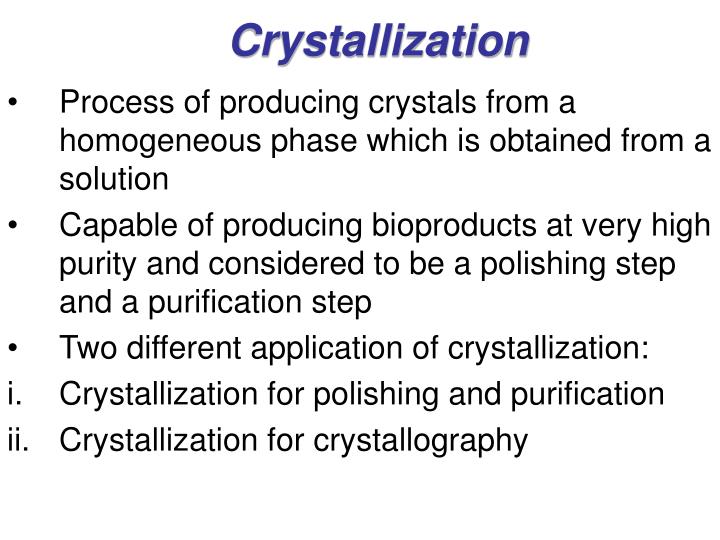 Crystallization

• Process of producing crystals from a homogeneous phase which is obtained from a solution

• Capable of producing bioproducts at very high purity and considered to be a polishing step and a purification step

• Two different application of crystallization:

i. Crystallization for polishing and purification

ii. Crystallization for crystallography